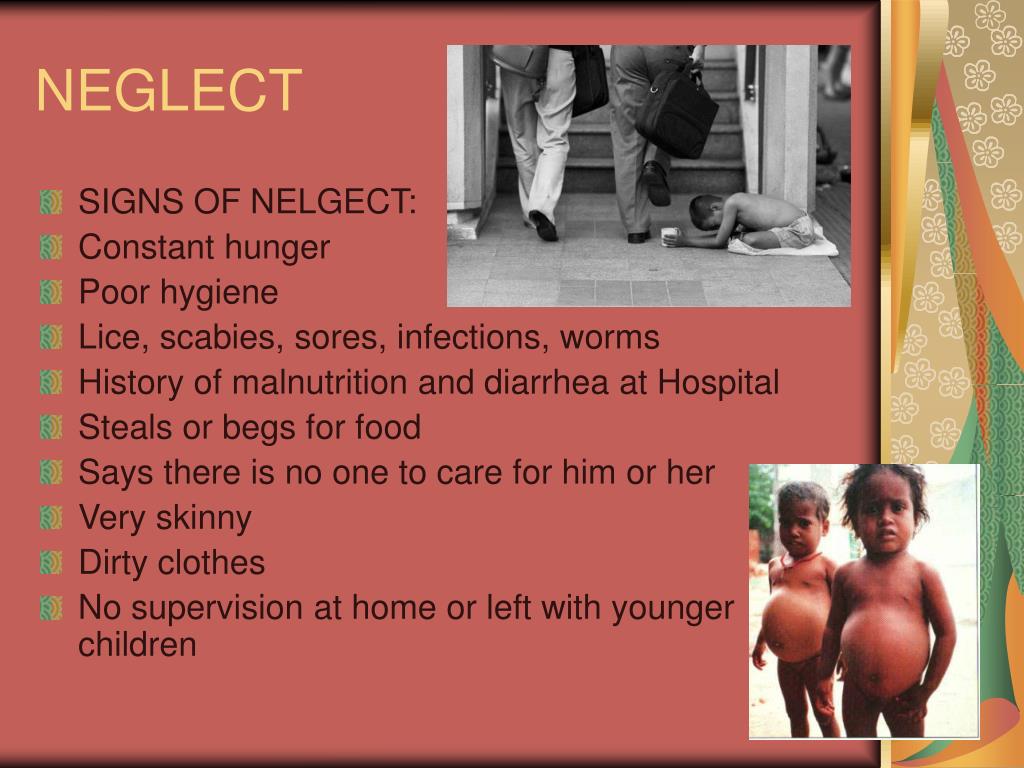 NEGLECT

SIGNS OF NELGECT:
Constant hunger
Poor hygiene
Lice, scabies, sores, infections, worms
History of malnutrition and diarrhea at Hospital
Steals or begs for food
Says there is no one to care for him or her
Very skinny
Dirty clothes
No supervision at home or left with younger children